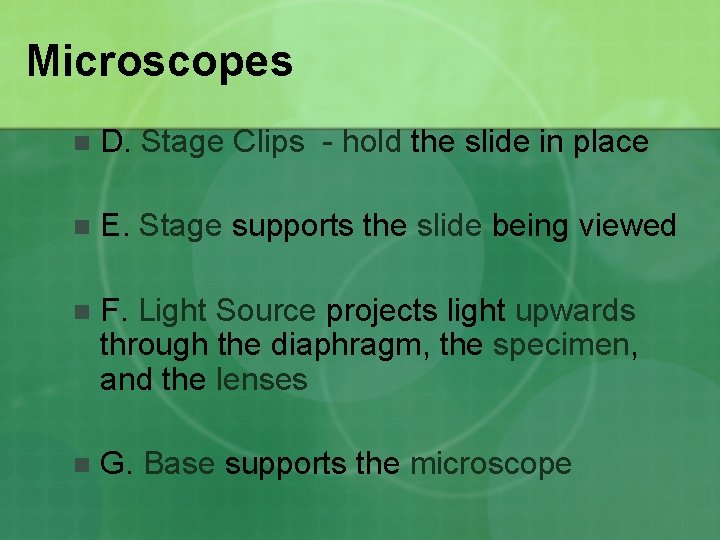 Microscopes

D. Stage Clips - hold the slide in place

E. Stage supports the slide being viewed

F. Light Source projects light upwards through the diaphragm, the specimen, and the lenses

G. Base supports the microscope